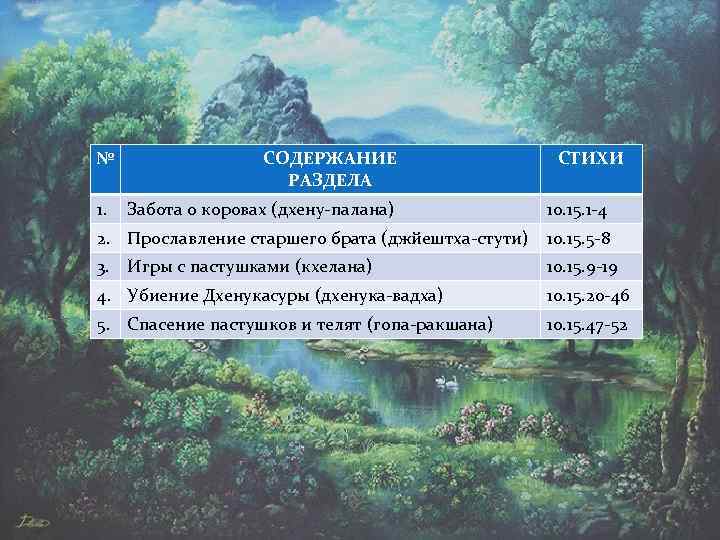 | № | СОДЕРЖАНИЕ РАЗДЕЛА | СТИХИ |
|---|---|---|
| 1. | Забота о коровах (дхену-палана) | 10.15.1-4 |
| 2. | Прославление старшего брата (джйештха-стути) | 10.15.5-8 |
| 3. | Игры с пастушками (кхелана) | 10.15.9-19 |
| 4. | Убиение Дхенукасуры (дхенука-вадха) | 10.15.20-46 |
| 5. | Спасение пастушков и телят (гопа-ракшана) | 10.15.47-52 |